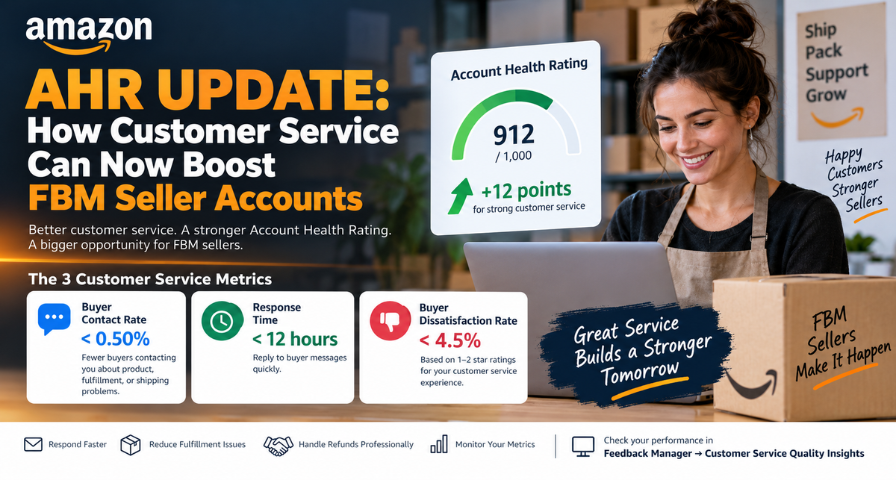 amazon

AHR UPDATE:
How Customer Service Can Now Boost FBM Seller Accounts

Better customer service. A stronger Account Health Rating. A bigger opportunity for FBM sellers.

Account Health Rating
912
/ 1,000
+12 points
for strong customer service

Ship
Pack
Support
Grow

Happy Customers Stronger Sellers

The 3 Customer Service Metrics

Buyer Contact Rate
< 0.50%
Fewer buyers contacting you about product, fulfillment, or shipping problems.

Response Time
< 12 hours
Reply to buyer messages quickly.

Buyer Dissatisfaction Rate
< 4.5%
Based on 1–2 star ratings for your customer service experience.

Great Service Builds a Stronger Tomorrow

FBM Sellers Make It Happen

Respond Faster
Reduce Fulfillment Issues
Handle Refunds Professionally
Monitor Your Metrics
Check your performance in
Feedback Manager → Customer Service Quality Insights